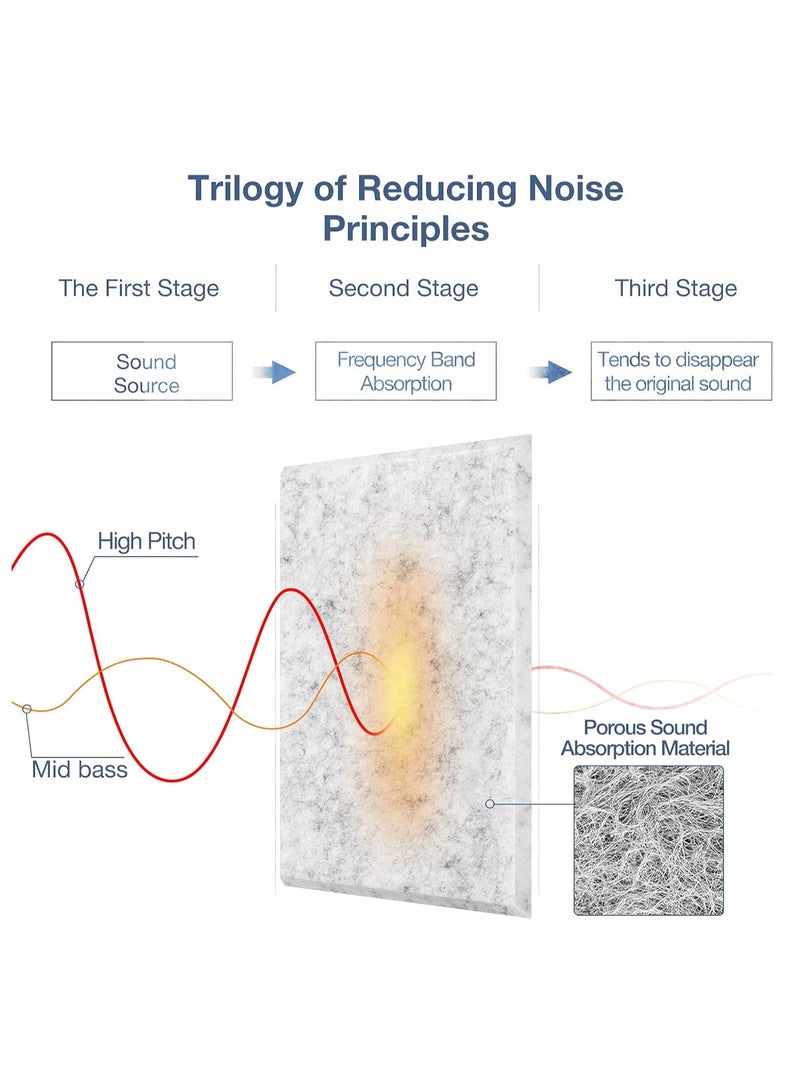 Trilogy of Reducing Noise Principles

The First Stage

Second Stage

Third Stage

Sound Source

Frequency Band Absorption

Tends to disappear the original sound

High Pitch

Mid bass

Porous Sound Absorption Material